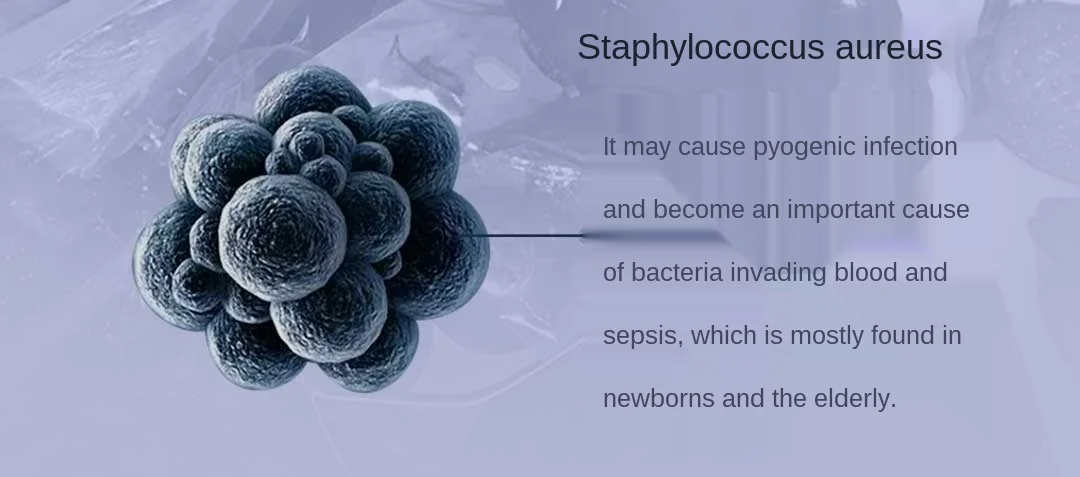 Staphylococcus aureus

It may cause pyogenic infection and become an important cause of bacteria invading blood and sepsis, which is mostly found in newborns and the elderly.